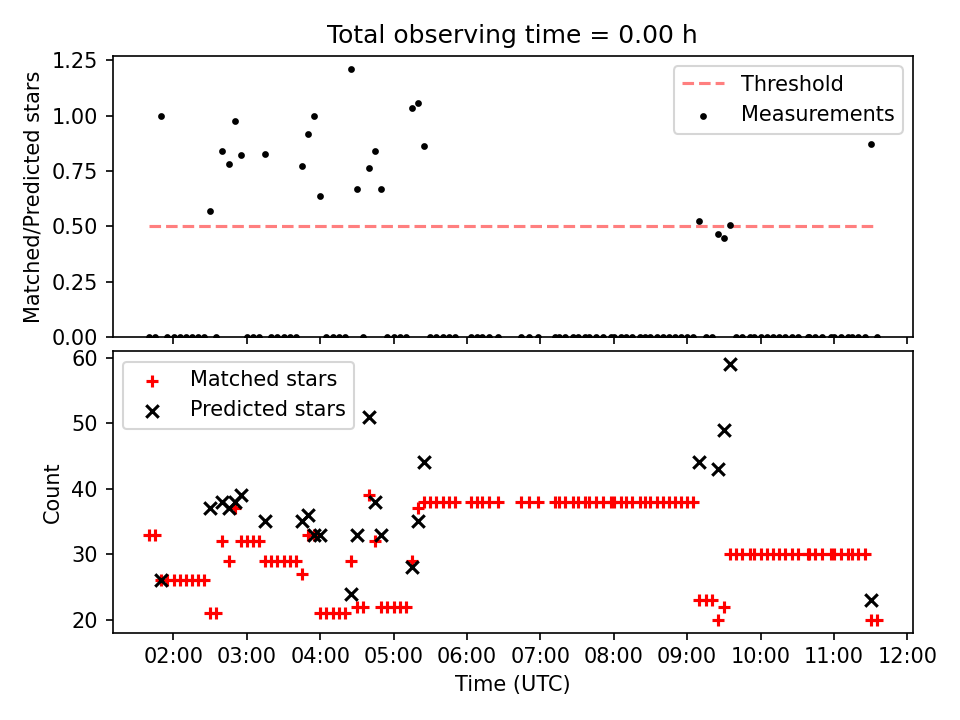 Total observing time = 0.00 h

Matched/Predicted stars

1.25
1.00
0.75
0.50
0.25
0.00

Threshold
Measurements

Count

60
50
40
30
20

Matched stars
Predicted stars

02:00 03:00 04:00 05:00 06:00 07:00 08:00 09:00 10:00 11:00 12:00

Time (UTC)